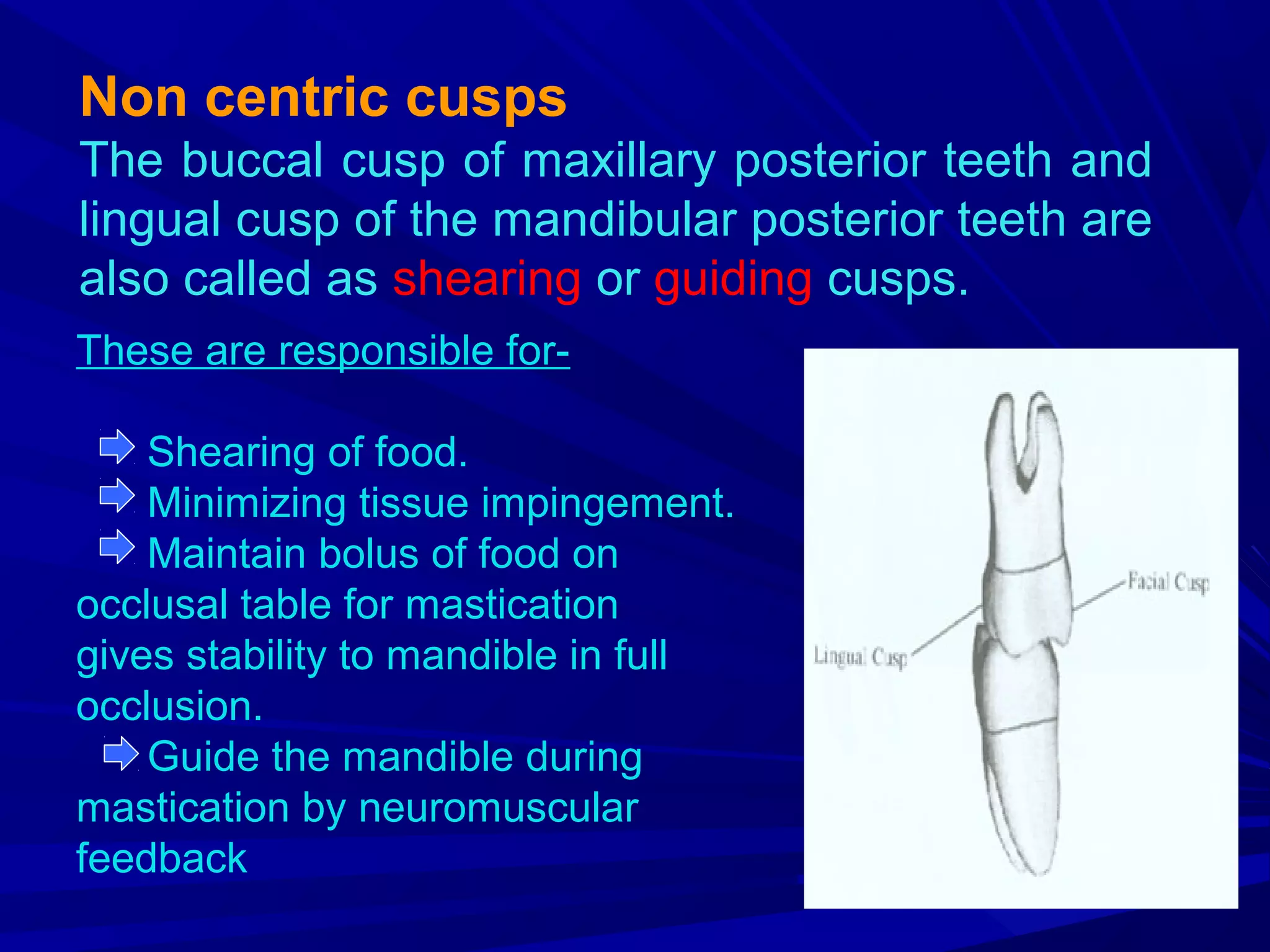 Non centric cusps
The buccal cusp of maxillary posterior teeth and lingual cusp of the mandibular posterior teeth are also called as shearing or guiding cusps.

These are responsible for-

Shearing of food.
Minimizing tissue impingement.
Maintain bolus of food on occlusal table for mastication gives stability to mandible in full occlusion.
Guide the mandible during mastication by neuromuscular feedback

Facial Cusp
Lingual Cusp